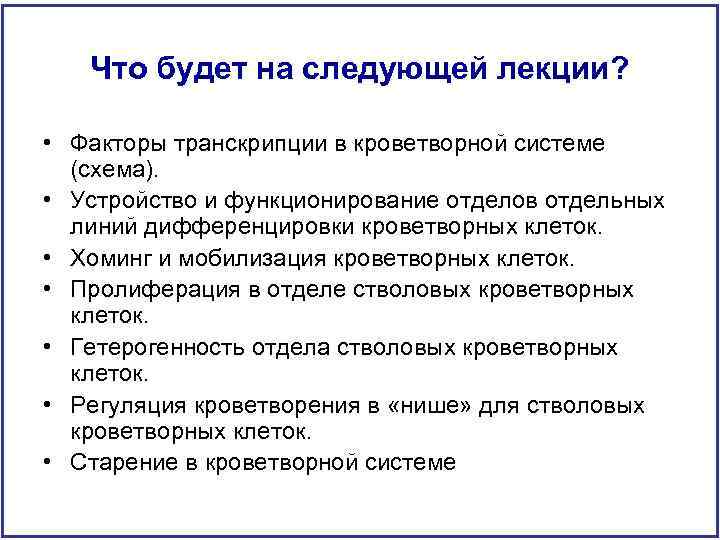 Что будет на следующей лекции?

• Факторы транскрипции в кроветворной системе (схема).
• Устройство и функционирование отделов отдельных линий дифференцировки кроветворных клеток.
• Хоминг и мобилизация кроветворных клеток.
• Пролиферация в отделе стволовых кроветворных клеток.
• Гетерогенность отдела стволовых кроветворных клеток.
• Регуляция кроветворения в «нише» для стволовых кроветворных клеток.
• Старение в кроветворной системе